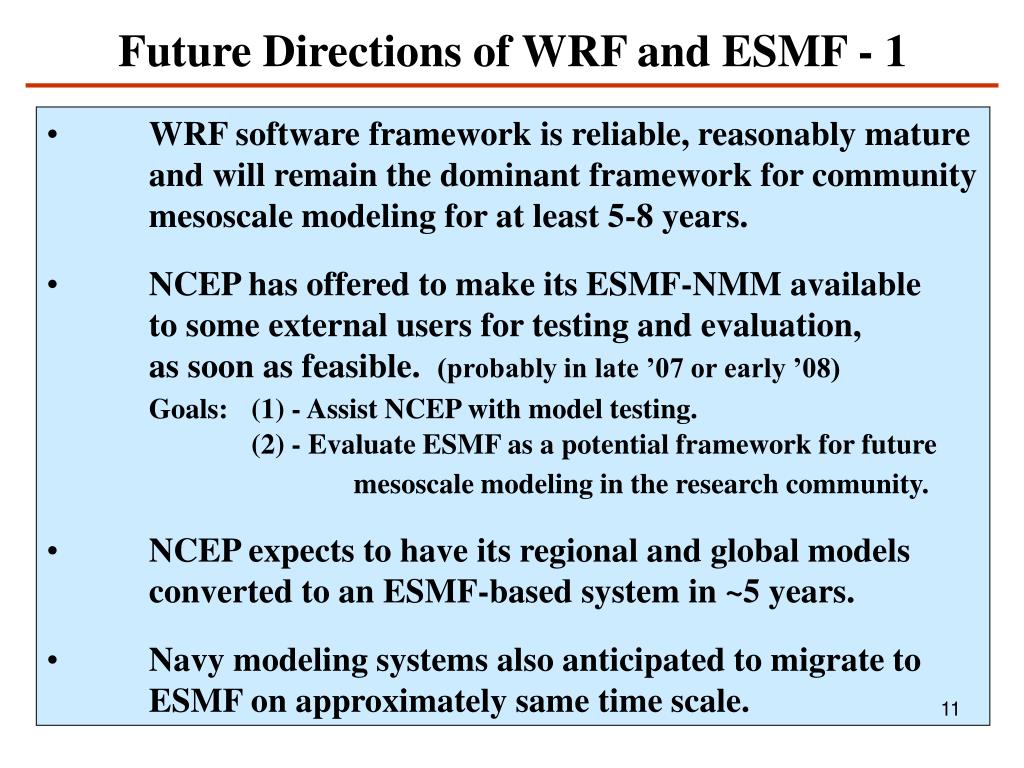 Future Directions of WRF and ESMF - 1

• WRF software framework is reliable, reasonably mature and will remain the dominant framework for community mesoscale modeling for at least 5-8 years.

• NCEP has offered to make its ESMF-NMM available to some external users for testing and evaluation, as soon as feasible. (probably in late ’07 or early ’08)

Goals: (1) - Assist NCEP with model testing.
(2) - Evaluate ESMF as a potential framework for future mesoscale modeling in the research community.

• NCEP expects to have its regional and global models converted to an ESMF-based system in ~5 years.

• Navy modeling systems also anticipated to migrate to ESMF on approximately same time scale.

11